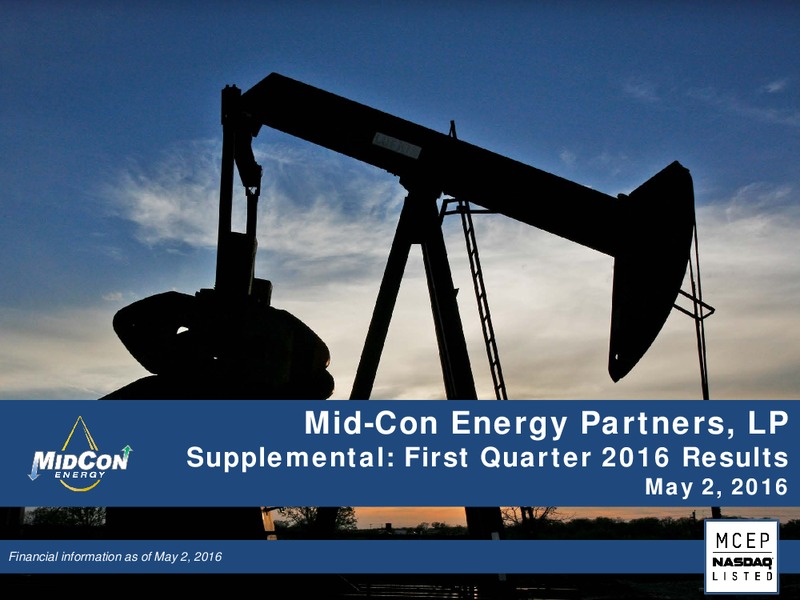 MIDCON ENERGY

Mid-Con Energy Partners, LP

Supplemental: First Quarter 2016 Results

May 2, 2016

Financial information as of May 2, 2016

MCEP NASDAQ LISTED